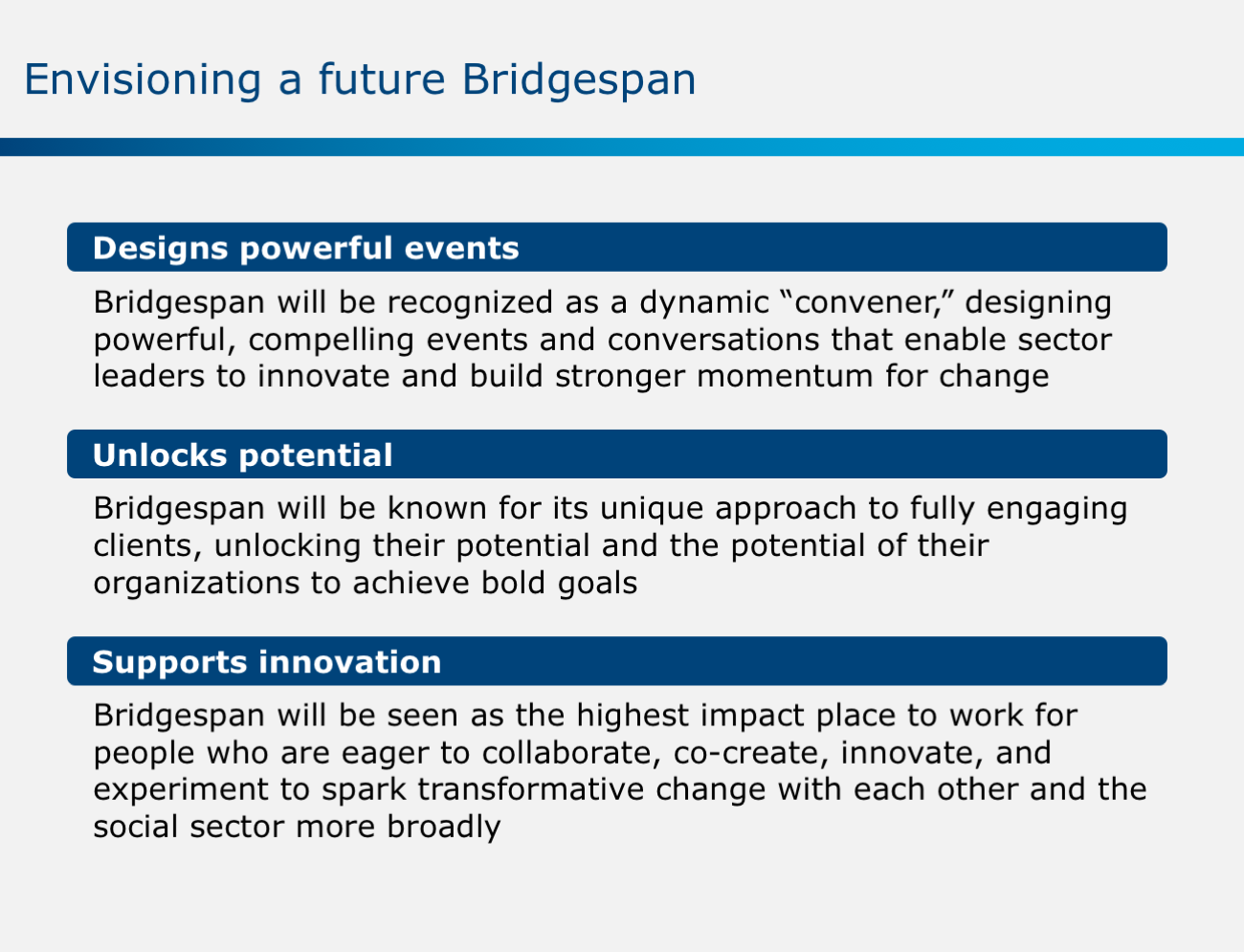 Envisioning a future Bridgespan

Designs powerful events

Bridgespan will be recognized as a dynamic “convener,” designing powerful, compelling events and conversations that enable sector leaders to innovate and build stronger momentum for change

Unlocks potential

Bridgespan will be known for its unique approach to fully engaging clients, unlocking their potential and the potential of their organizations to achieve bold goals

Supports innovation

Bridgespan will be seen as the highest impact place to work for people who are eager to collaborate, co-create, innovate, and experiment to spark transformative change with each other and the social sector more broadly